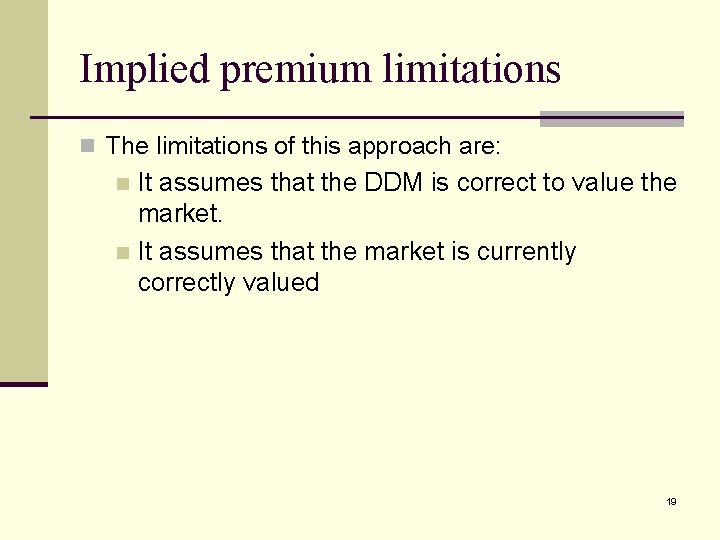 Implied premium limitations

The limitations of this approach are:

It assumes that the DDM is correct to value the market.

It assumes that the market is currently correctly valued

19